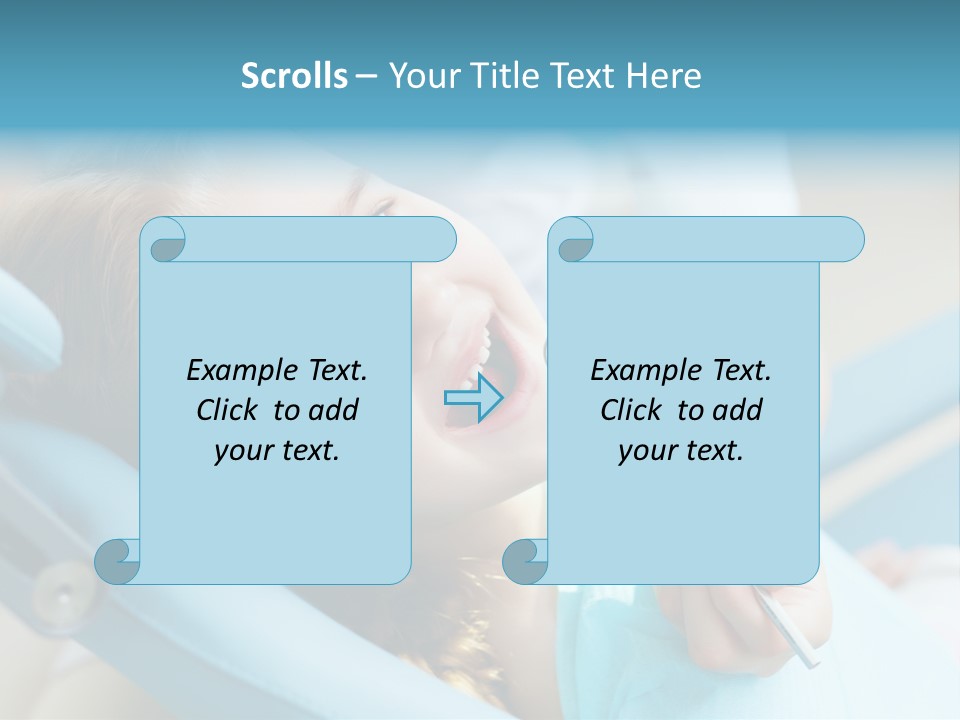 Scrolls – Your Title Text Here

Example Text. Click to add your text.

Example Text. Click to add your text.